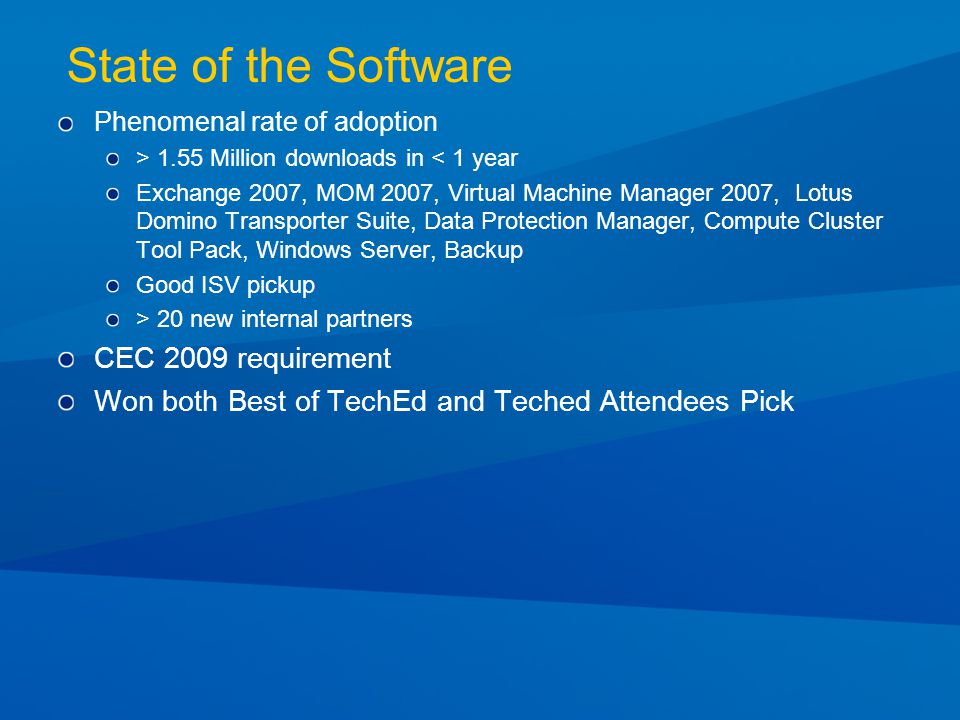 State of the Software

Phenomenal rate of adoption

> 1.55 Million downloads in < 1 year

Exchange 2007, MOM 2007, Virtual Machine Manager 2007, Lotus Domino Transporter Suite, Data Protection Manager, Compute Cluster Tool Pack, Windows Server, Backup

Good ISV pickup

> 20 new internal partners

CEC 2009 requirement

Won both Best of TechEd and Teched Attendees Pick